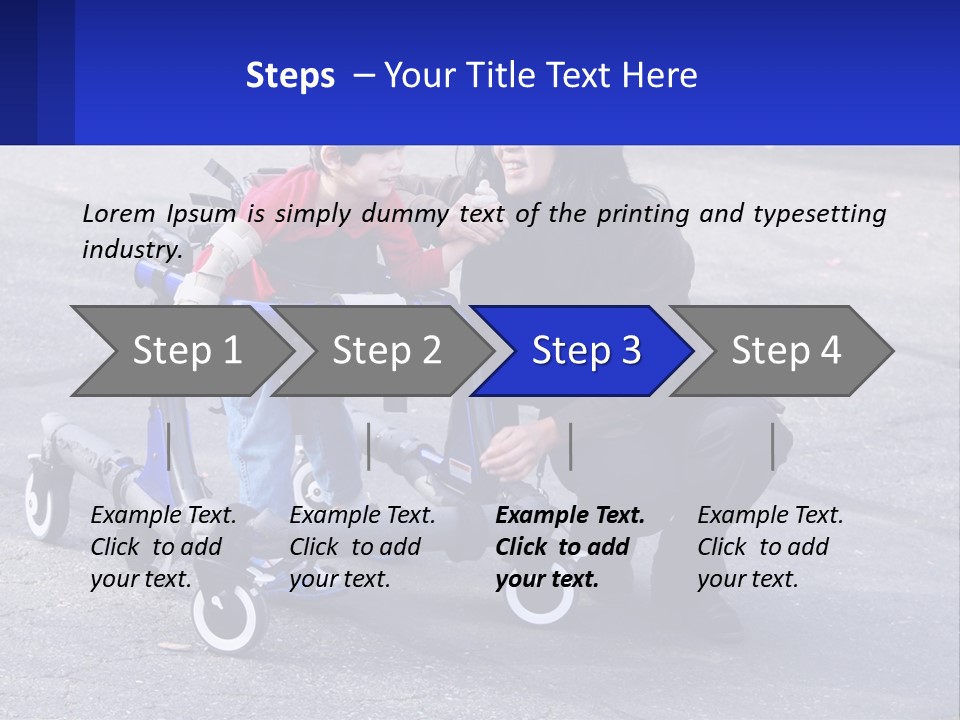 Steps – Your Title Text Here

Lorem Ipsum is simply dummy text of the printing and typesetting industry.

Step 1

Step 2

Step 3

Step 4

Example Text. Click to add your text.

Example Text. Click to add your text.

Example Text. Click to add your text.

Example Text. Click to add your text.